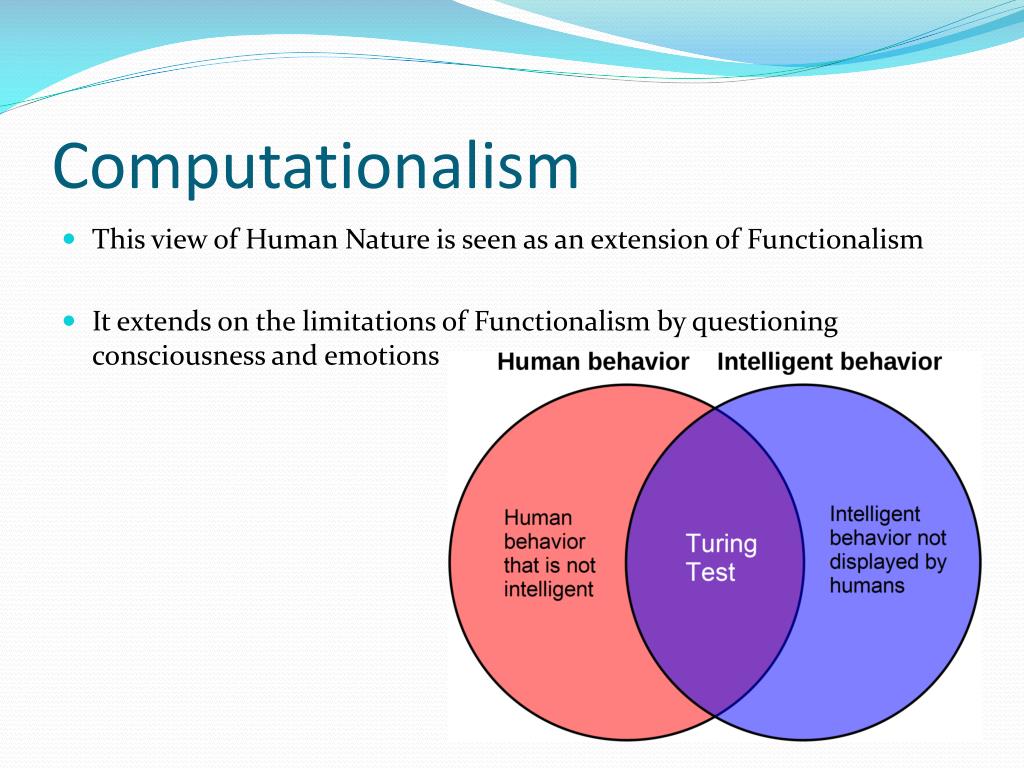 Computationalism

This view of Human Nature is seen as an extension of Functionalism

It extends on the limitations of Functionalism by questioning consciousness and emotions

Human behavior

Intelligent behavior

Human behavior that is not intelligent

Turing Test

Intelligent behavior not displayed by humans